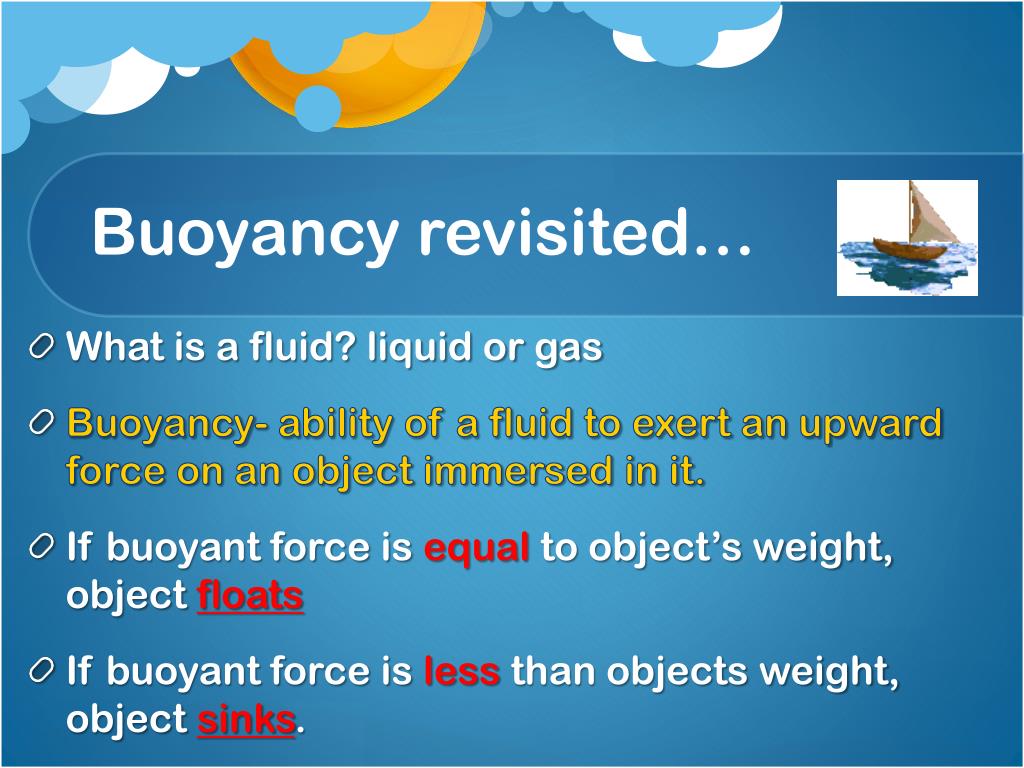 Buoyancy revisited…

What is a fluid? liquid or gas

Buoyancy- ability of a fluid to exert an upward force on an object immersed in it.

If buoyant force is equal to object’s weight, object floats

If buoyant force is less than objects weight, object sinks.